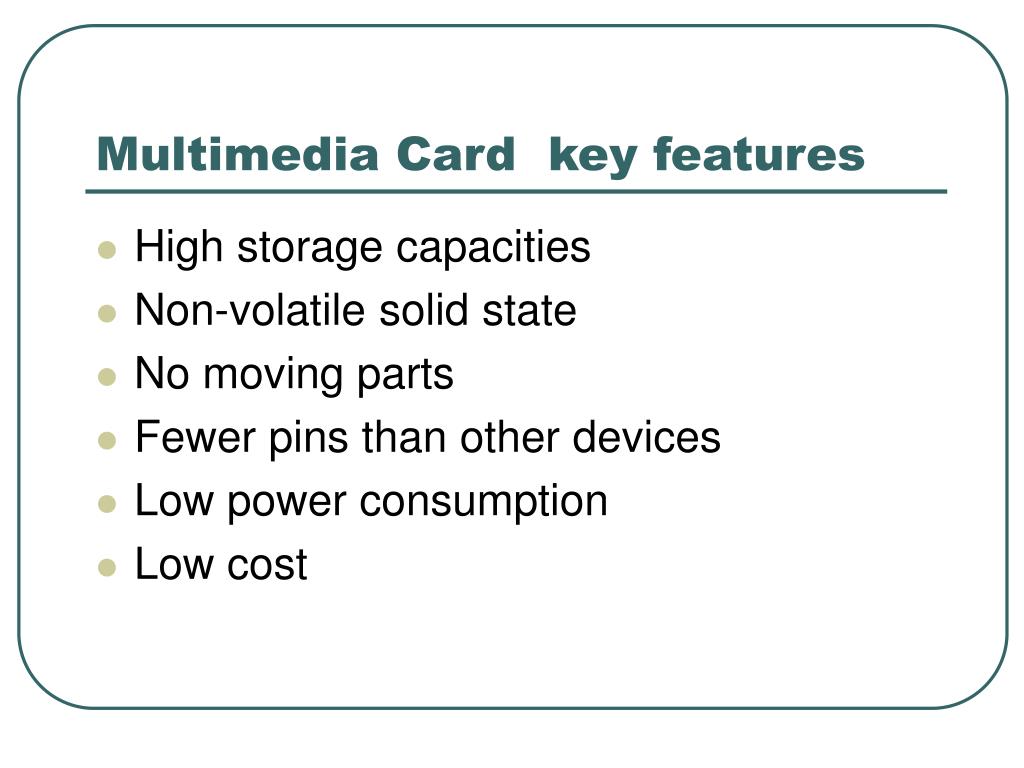 Multimedia Card  key features

- High storage capacities
- Non-volatile solid state
- No moving parts
- Fewer pins than other devices
- Low power consumption
- Low cost